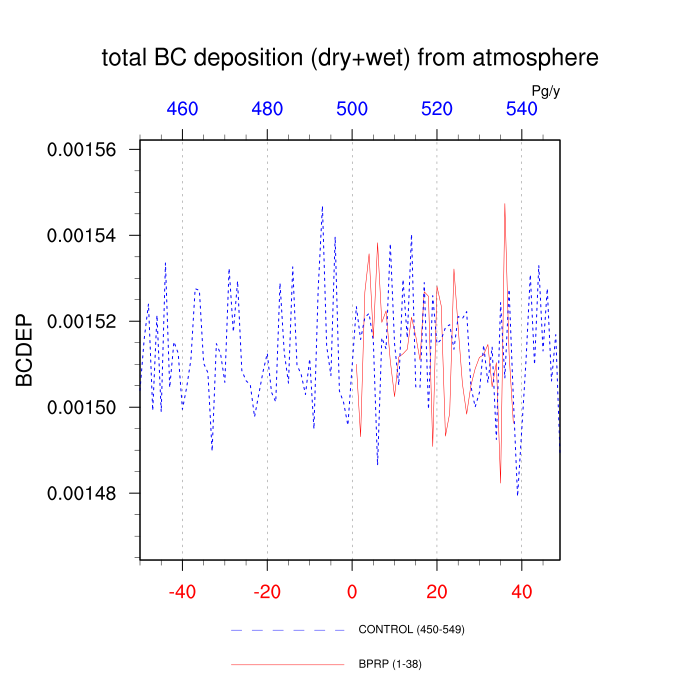 total BC deposition (dry+wet) from atmosphere

Pg/y

460 480 500 520 540

0.00156
0.00154
0.00152
0.00150
0.00148

BCDEP

-40 -20 0 20 40

CONTROL (450-549)

BPRP (1-38)